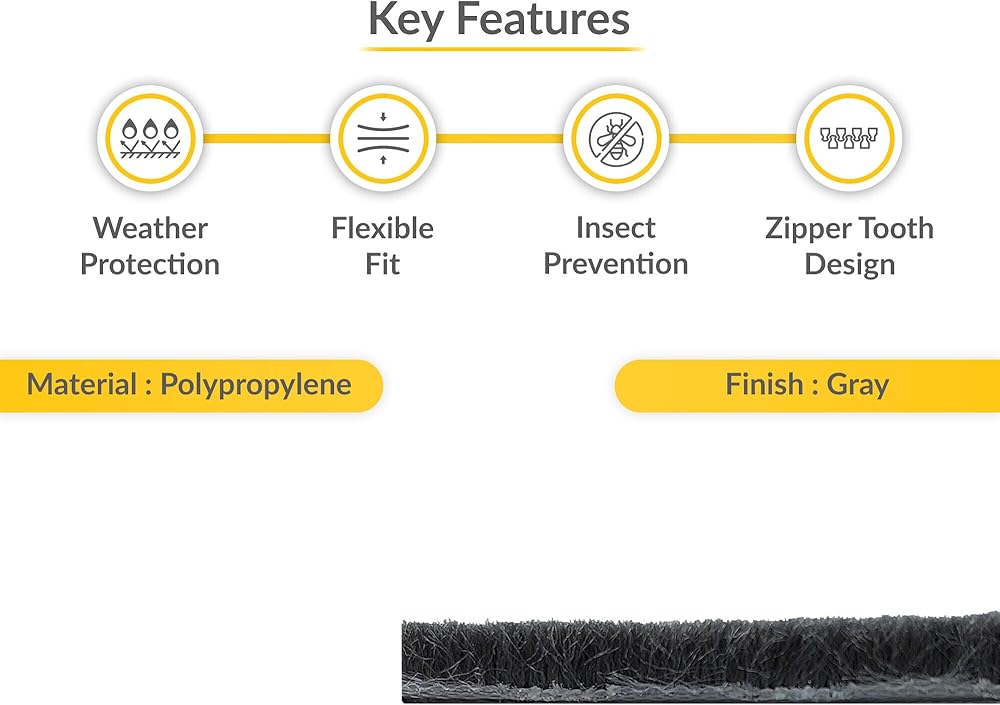 Key Features

Weather Protection

Flexible Fit

Insect Prevention

Zipper Tooth Design

Material : Polypropylene

Finish : Gray